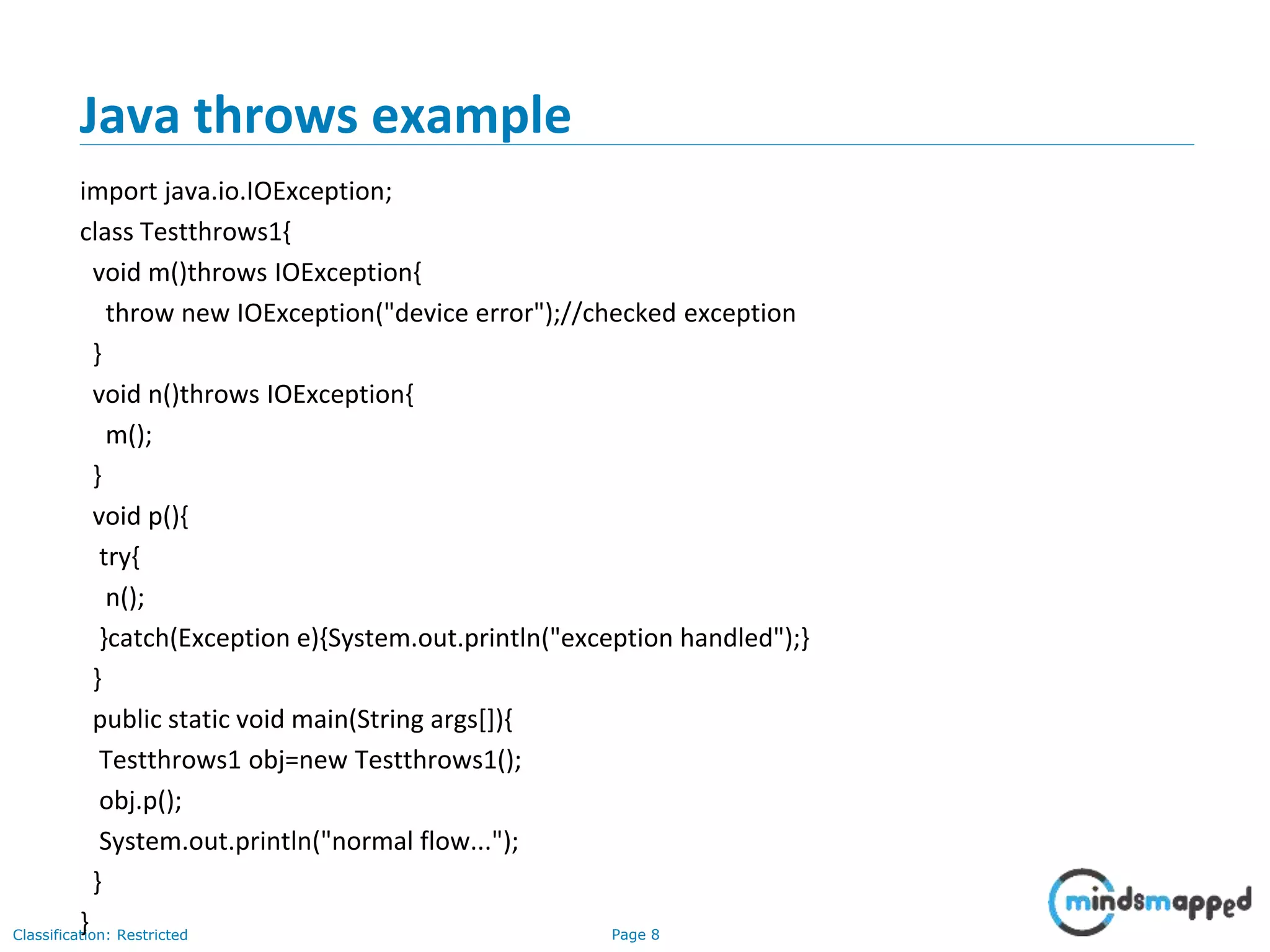 Java throws example

import java.io.IOException;
class Testthrows1{
 void m()throws IOException{
  throw new IOException("device error");//checked exception
 }
 void n()throws IOException{
  m();
 }
 void p(){
  try{
   n();
  }catch(Exception e){System.out.println("exception handled");}
 }
 public static void main(String args[]){
  Testthrows1 obj=new Testthrows1();
  obj.p();
  System.out.println("normal flow...");
 }
}

Classification: Restricted

Page 8

mindsmapped